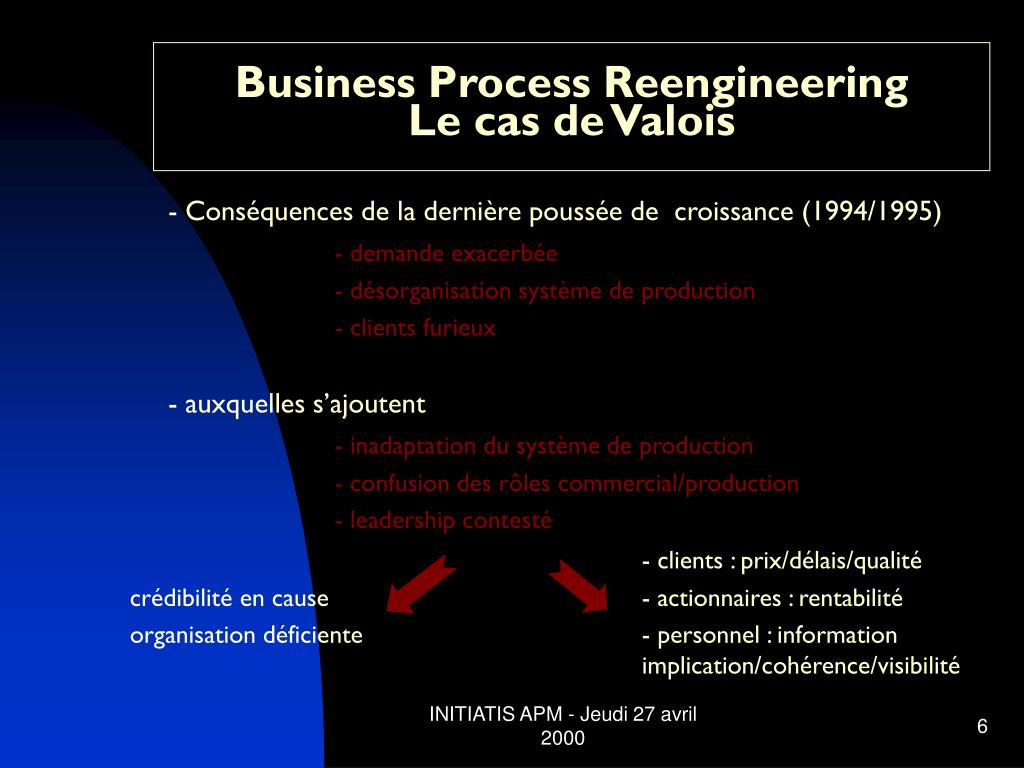 Business Process Reengineering
Le cas de Valois

- Conséquences de la dernière poussée de croissance (1994/1995)

- demande exacerbée

- désorganisation système de production

- clients furieux

- auxquelles s'ajoutent

- inadaptation du système de production

- confusion des rôles commercial/production

- leadership contesté

crédibilité en cause
organisation déficiente

- clients : prix/délais/qualité
- actionnaires : rentabilité
- personnel : information implication/cohérence/visibilité

INITIATIS APM - Jeudi 27 avril 2000

6